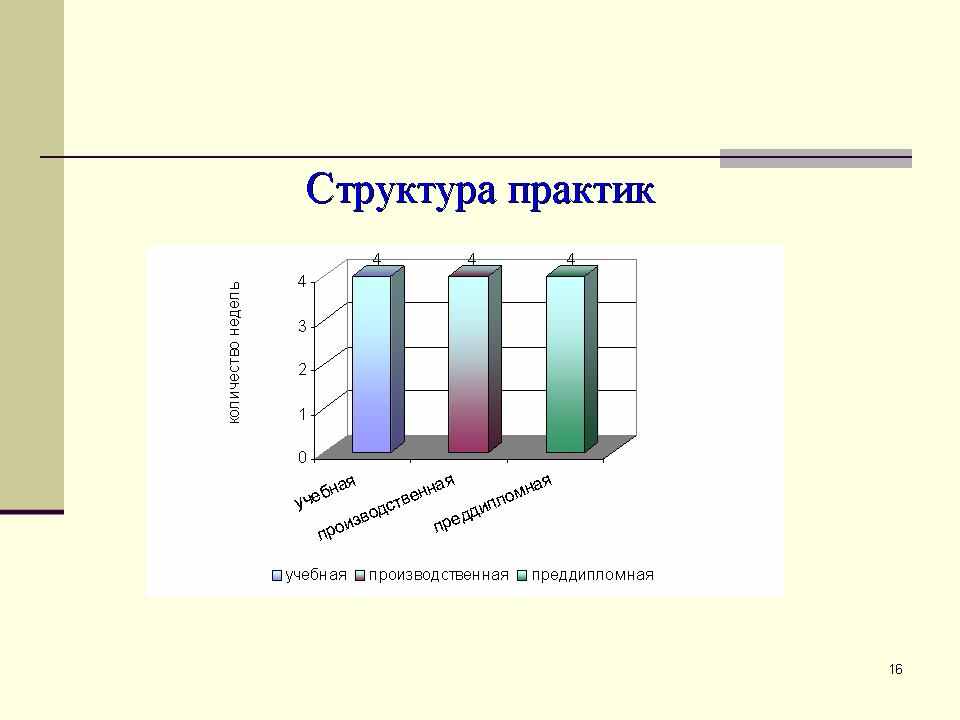 Структура практик

количество недель

4
3
2
1
0

4
4
4

учебная
производственная
преддипломная

учебная производственная преддипломная

16